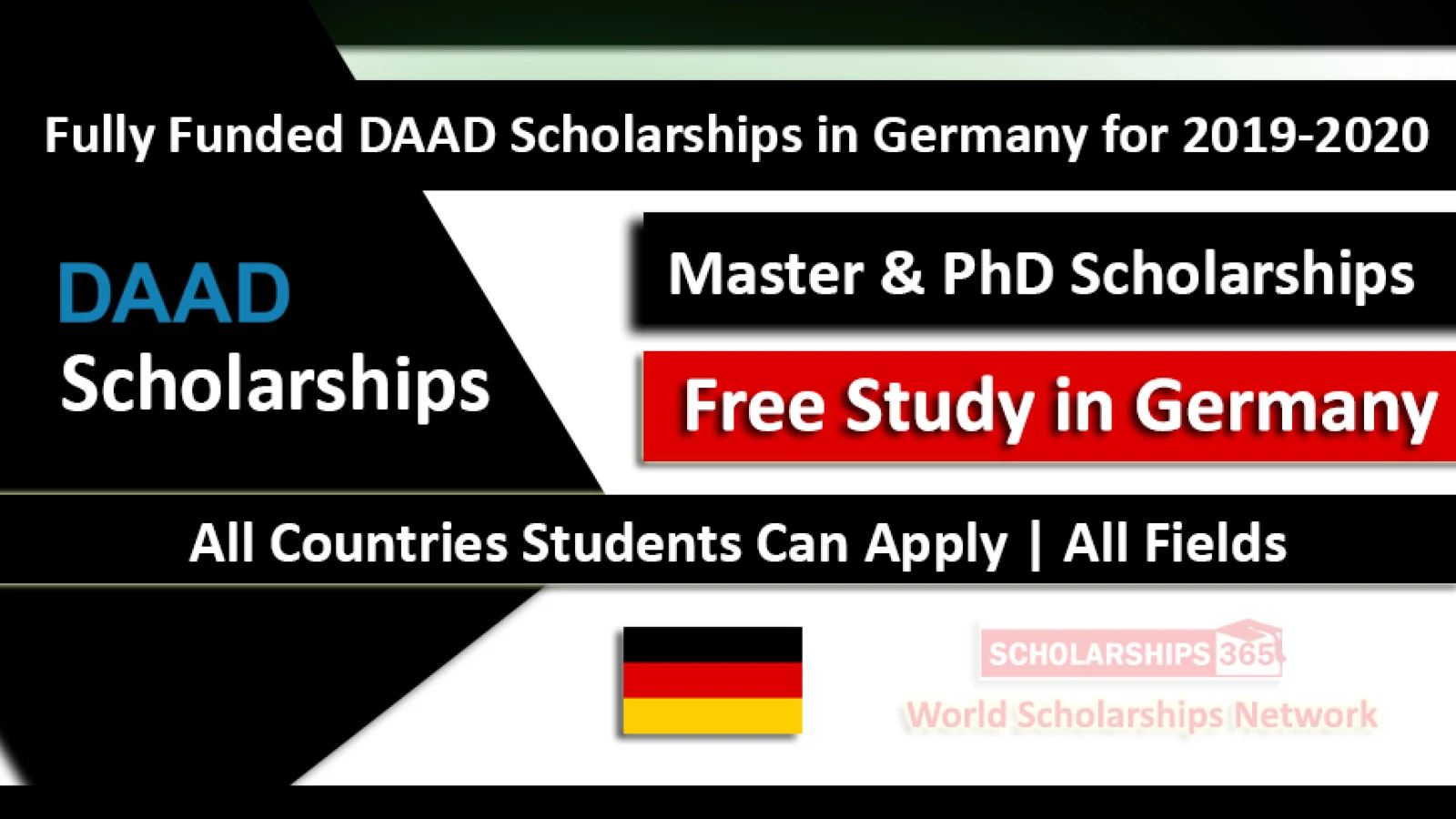 Fully Funded DAAD Scholarships in Germany for 2019-2020

DAAD Scholarships

Master & PhD Scholarships

Free Study in Germany

All Countries Students Can Apply | All Fields

SCHOLARSHIPS 365

World Scholarships Network